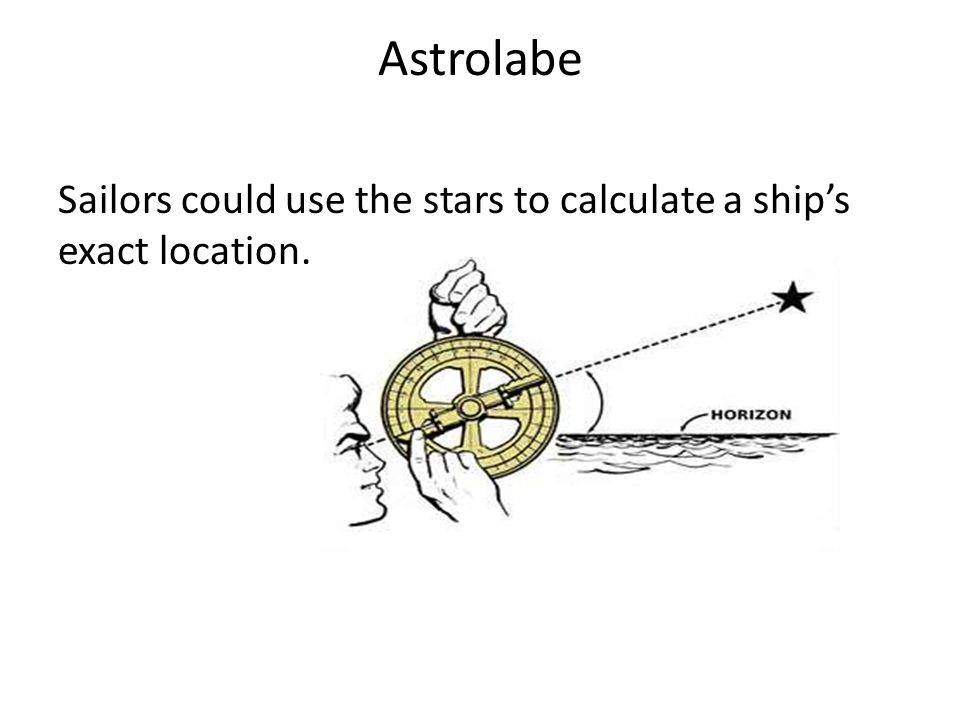 Astrolabe

Sailors could use the stars to calculate a ship's exact location.

HORIZON